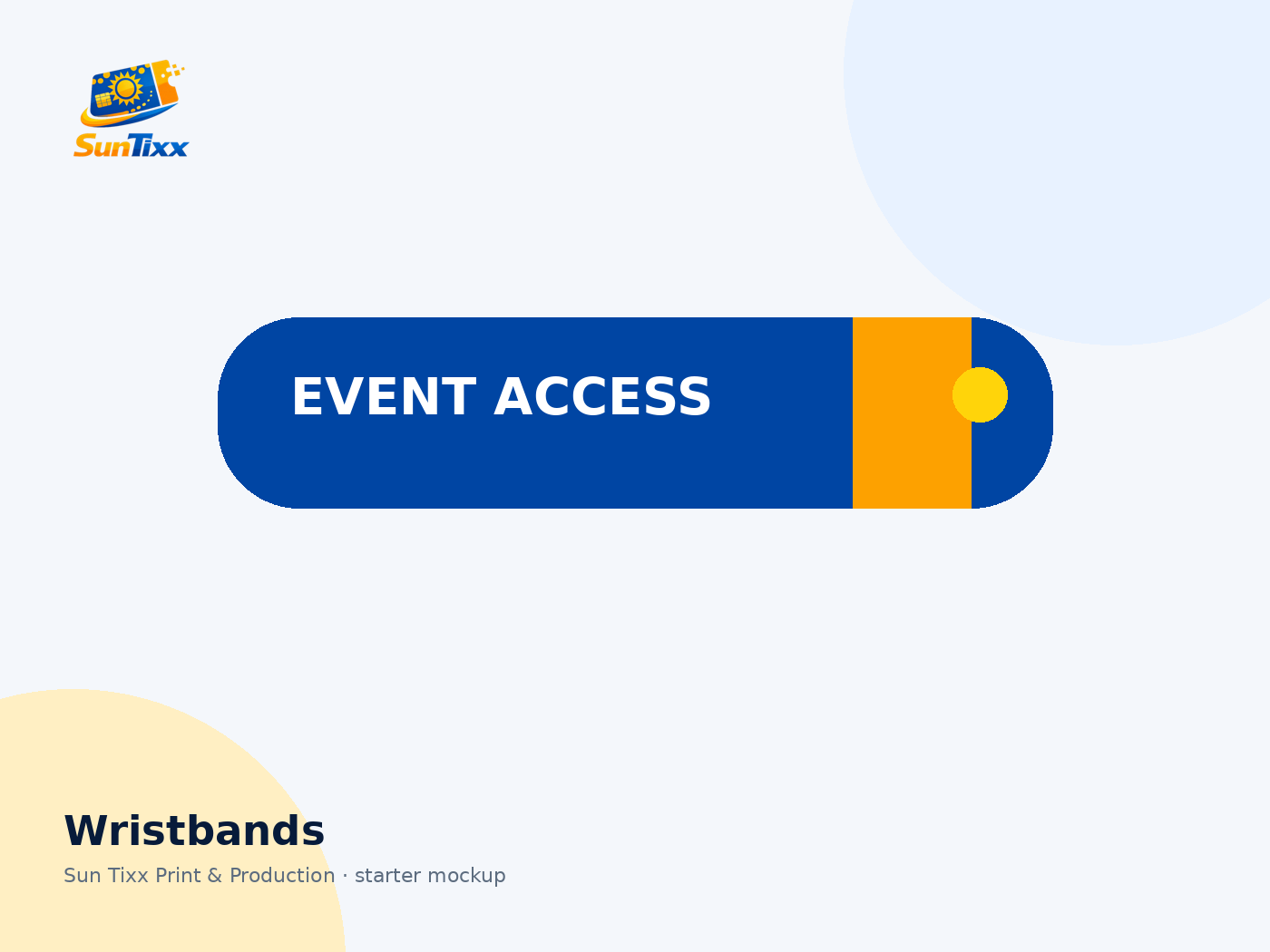 SunTixx

EVENT ACCESS

Wristbands

Sun Tixx Print & Production · starter mockup